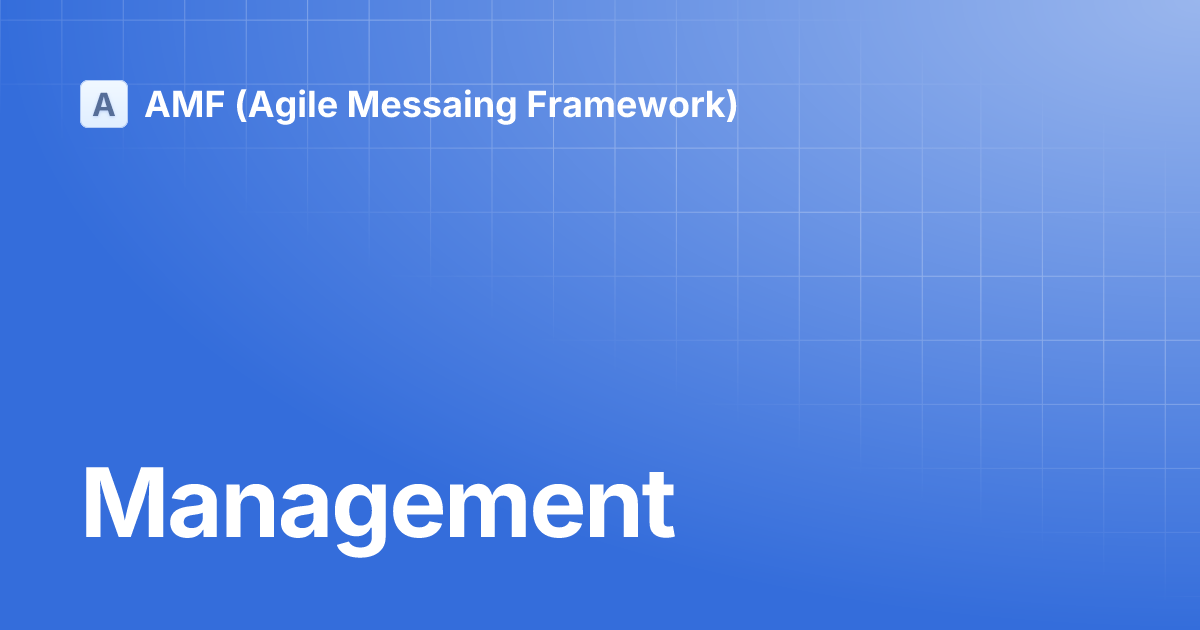 A AMF (Agile Messaing Framework)

Management